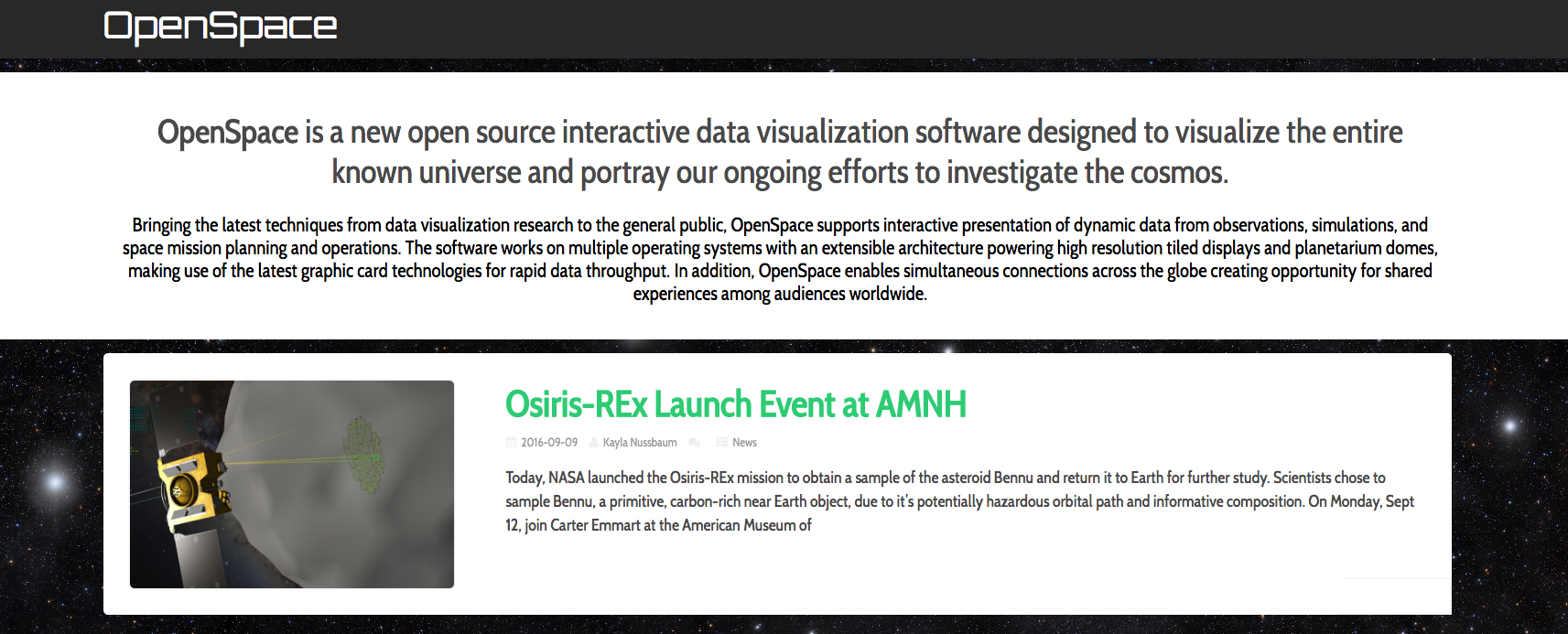 OpenSpace

OpenSpace is a new open source interactive data visualization software designed to visualize the entire known universe and portray our ongoing efforts to investigate the cosmos.

Bringing the latest techniques from data visualization research to the general public, OpenSpace supports interactive presentation of dynamic data from observations, simulations, and space mission planning and operations. The software works on multiple operating systems with an extensible architecture powering high resolution tiled displays and planetarium domes, making use of the latest graphic card technologies for rapid data throughput. In addition, OpenSpace enables simultaneous connections across the globe creating opportunity for shared experiences among audiences worldwide.

Osiris-REx Launch Event at AMNH

2016-09-09 Kayla Nussbaum News

Today, NASA launched the Osiris-REx mission to obtain a sample of the asteroid Bennu and return it to Earth for further study. Scientists chose to sample Bennu, a primitive, carbon-rich near Earth object, due to it's potentially hazardous orbital path and informative composition. On Monday, Sept 12, join Carter Emmart at the American Museum of